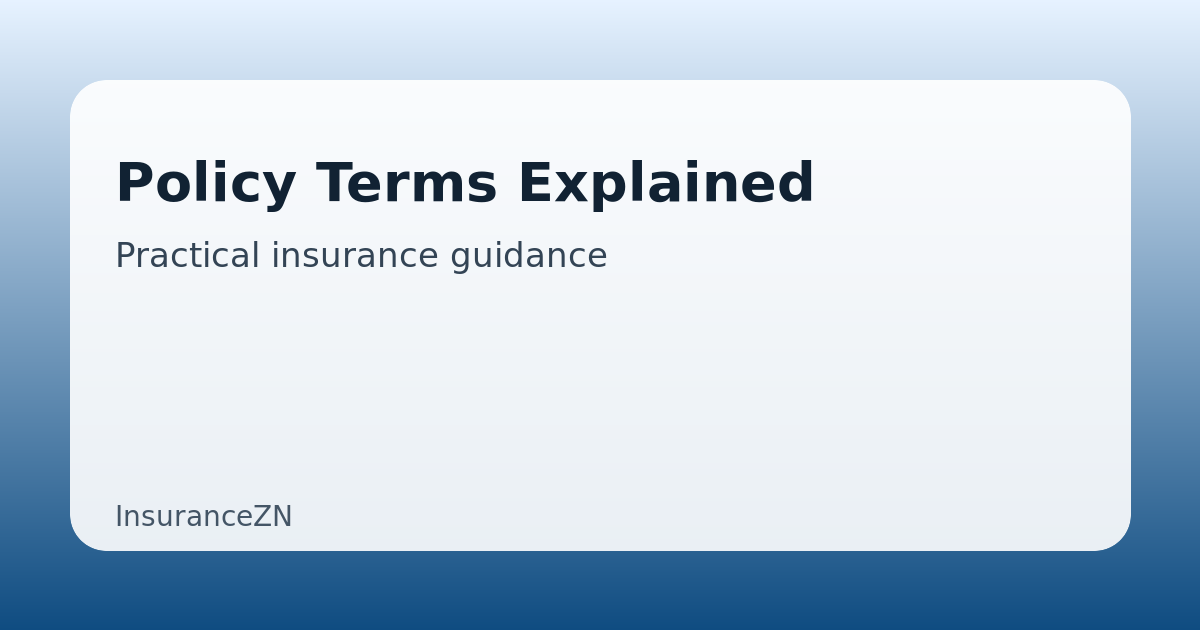 Policy Terms Explained

Practical insurance guidance

InsuranceZN